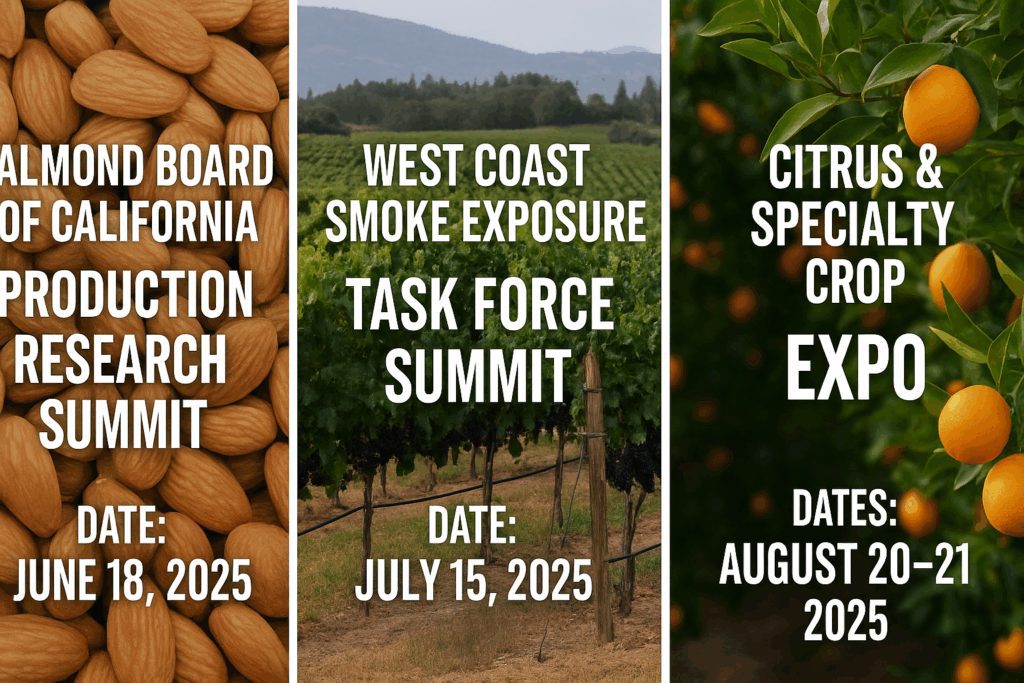 ALMOND BOARD OF CALIFORNIA
PRODUCTION RESEARCH SUMMIT
DATE: JUNE 18, 2025

WEST COAST SMOKE EXPOSURE
TASK FORCE SUMMIT
DATE: JULY 15, 2025

CITRUS & SPECIALTY CROP
EXPO
DATES: AUGUST 20–21 2025